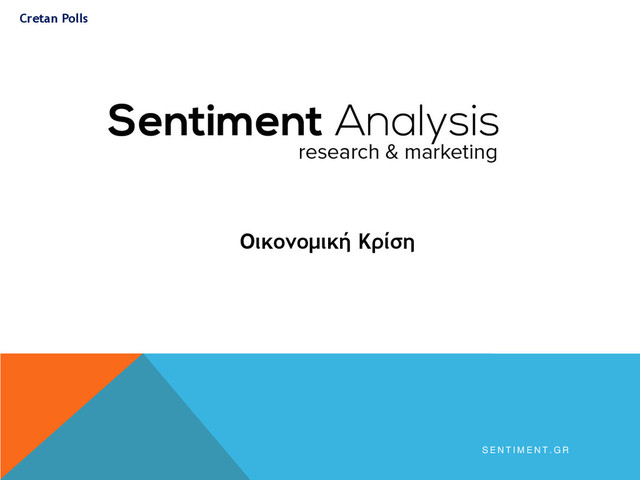 Cretan Polls

Sentiment Analysis
research & marketing

Οικονομική Κρίση

SENTIMENT.GR